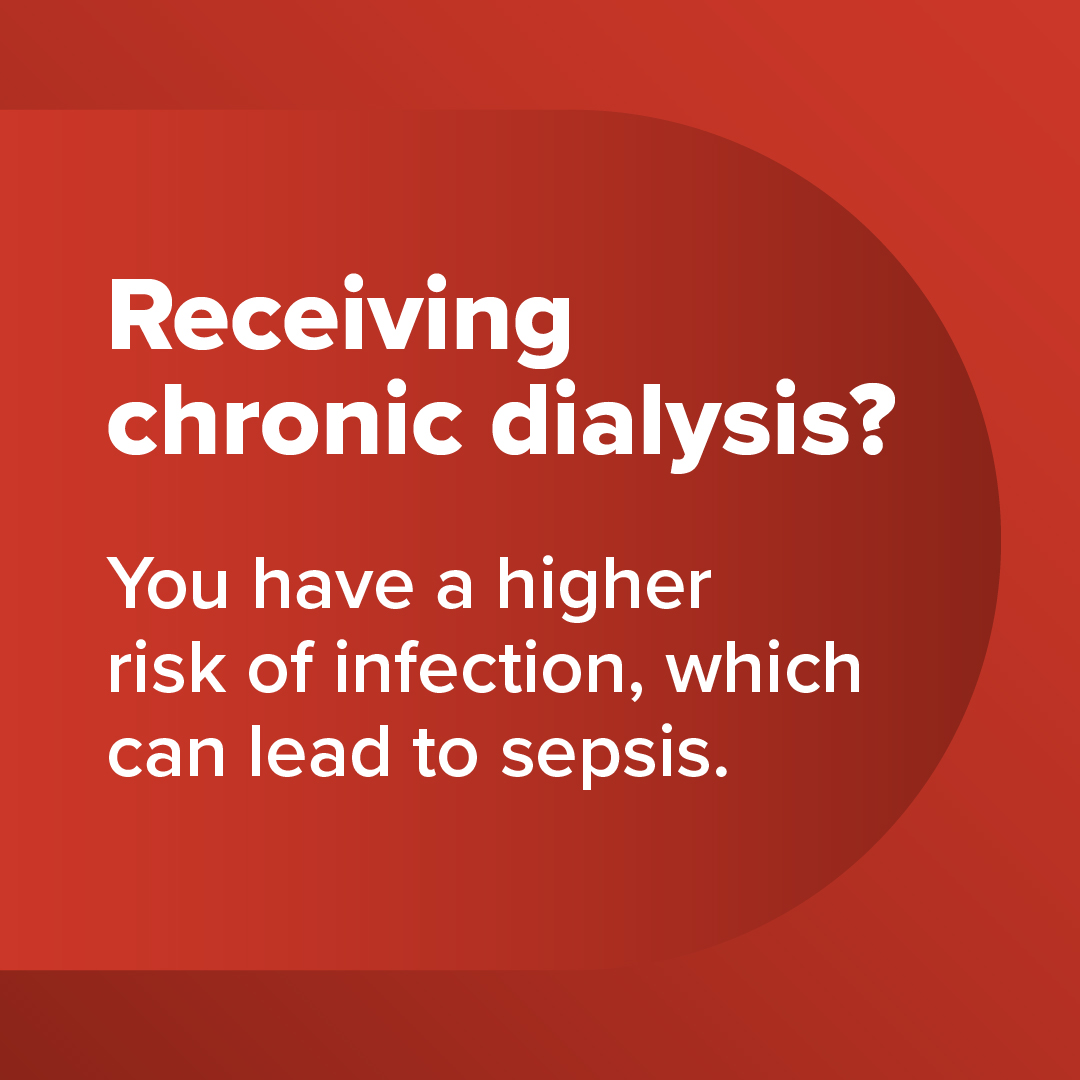 Receiving chronic dialysis?

You have a higher risk of infection, which can lead to sepsis.